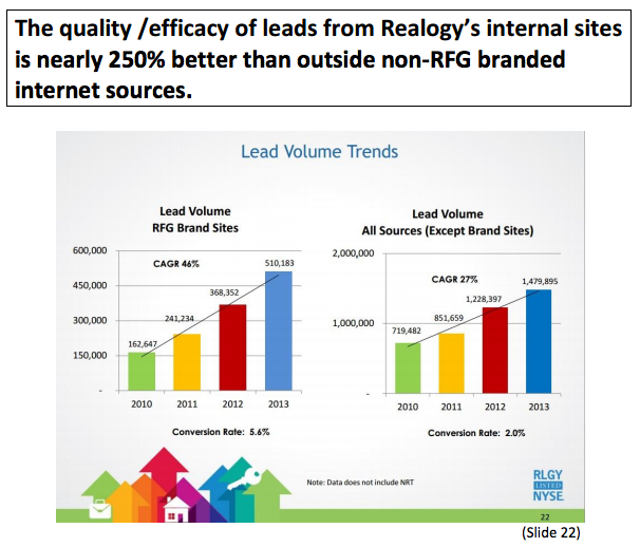 The quality /efficacy of leads from Realogy's internal sites is nearly 250% better than outside non-RFG branded internet sources.

Lead Volume Trends

Lead Volume
RFG Brand Sites

600,000
450,000
300,000
150,000
-

CAGR 46%

162,647
241,234
368,352
510,183

2010 2011 2012 2013

Conversion Rate: 5.6%

Lead Volume
All Sources (Except Brand Sites)

2,000,000
1,000,000
-

CAGR 27%

719,482
851,659
1,228,397
1,479,895

2010 2011 2012 2013

Conversion Rate: 2.0%

Note: Data does not include NRT

RLGY
LISTED
NYSE

22

(Slide 22)